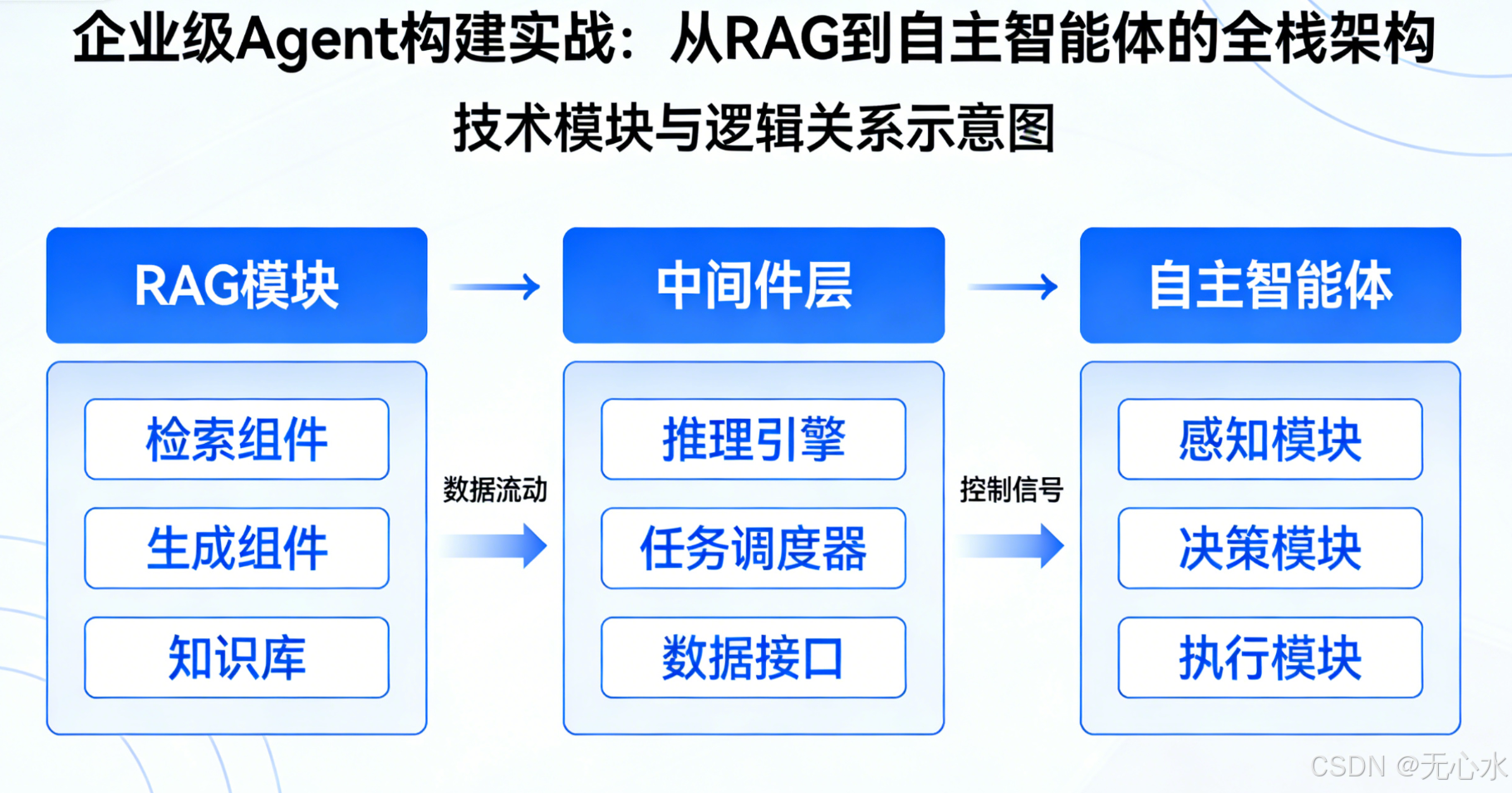 企业级Agent构建实战：从RAG到自主智能体的全栈架构

技术模块与逻辑关系示意图

RAG模块

检索组件

生成组件

知识库

数据流动

中间件层

推理引擎

任务调度器

数据接口

控制信号

自主智能体

感知模块

决策模块

执行模块

CSDN @无心水